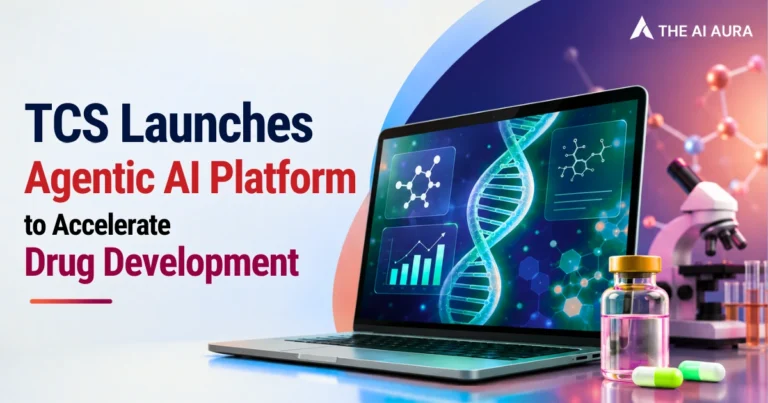 THE AI AURA

TCS Launches
Agentic AI Platform
to Accelerate
Drug Development